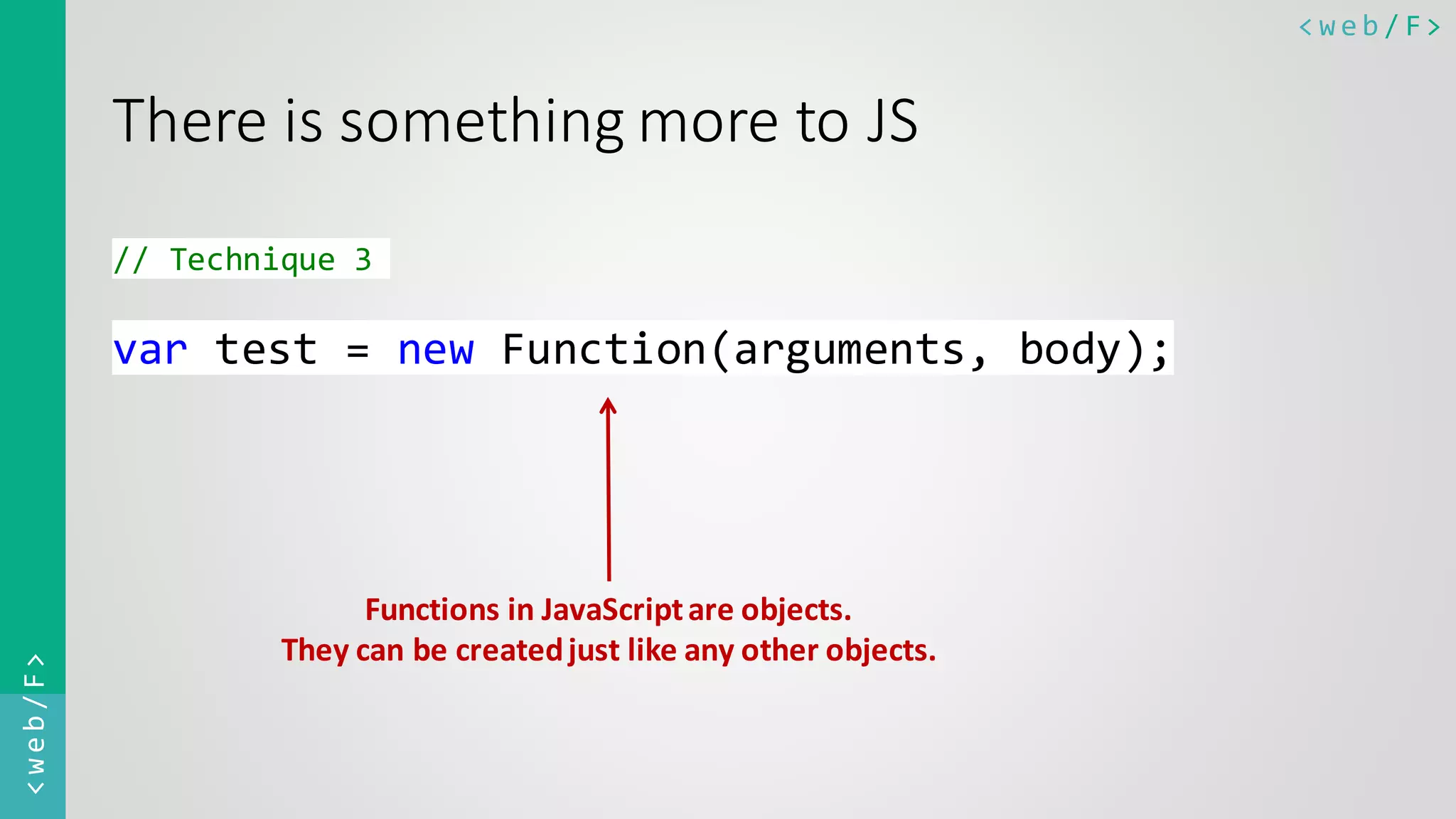 <web/F>

There is something more to JS

// Technique 3

var test = new Function(arguments, body);

Functions in JavaScript are objects.
They can be created just like any other objects.

<web/F>